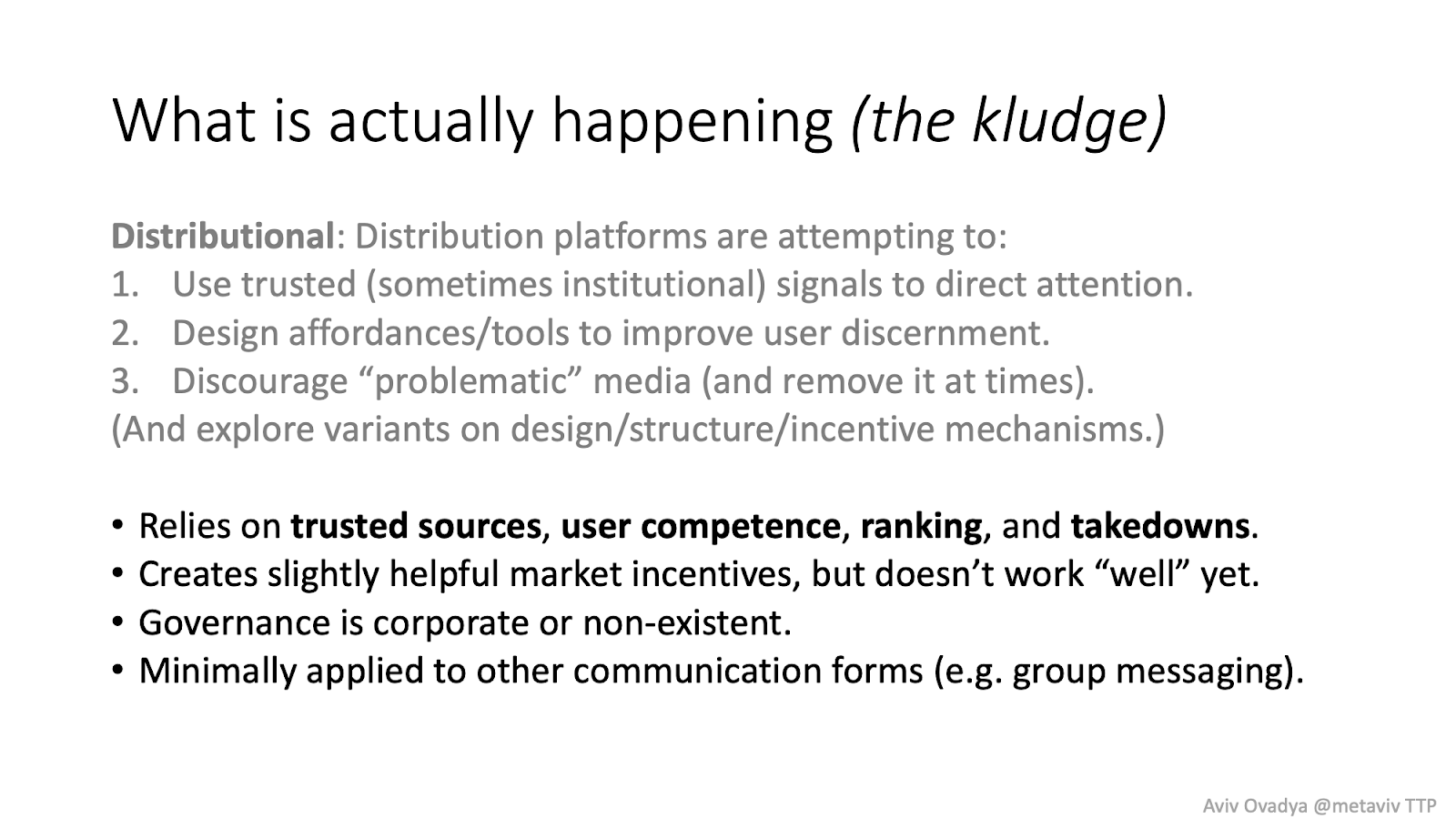 What is actually happening (the kludge)

Distributional: Distribution platforms are attempting to:
1. Use trusted (sometimes institutional) signals to direct attention.
2. Design affordances/tools to improve user discernment.
3. Discourage “problematic” media (and remove it at times).
(And explore variants on design/structure/incentive mechanisms.)

• Relies on trusted sources, user competence, ranking, and takedowns.
• Creates slightly helpful market incentives, but doesn’t work “well” yet.
• Governance is corporate or non-existent.
• Minimally applied to other communication forms (e.g. group messaging).

Aviv Ovadya @metaviv TTP